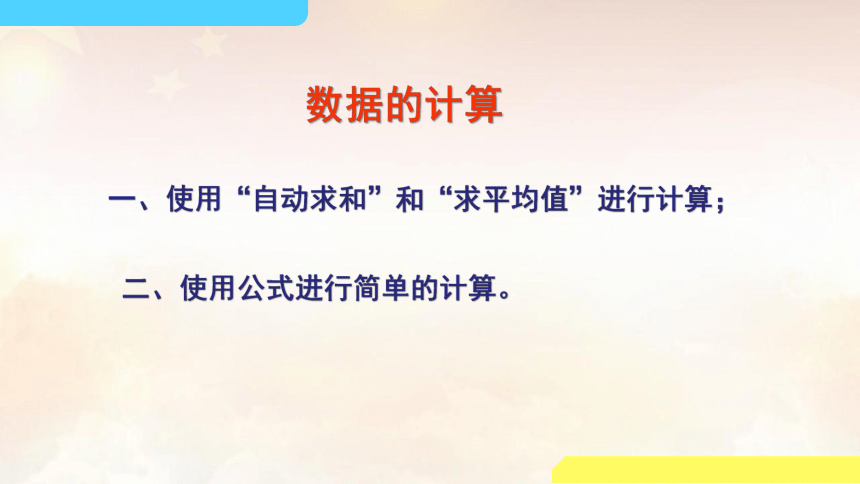 数据的计算

一、使用“自动求和”和“求平均值”进行计算;

二、使用公式进行简单的计算。